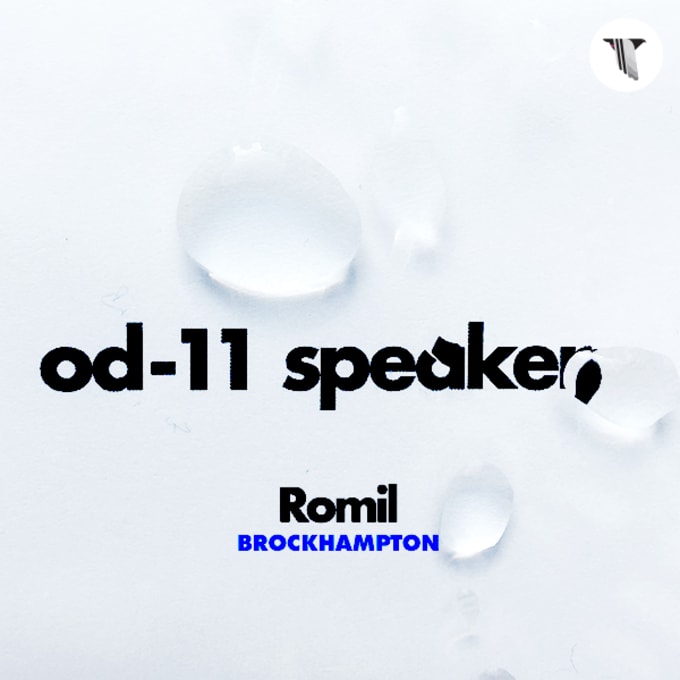 od-11 speaker

Romil
BROCKHAMPTON